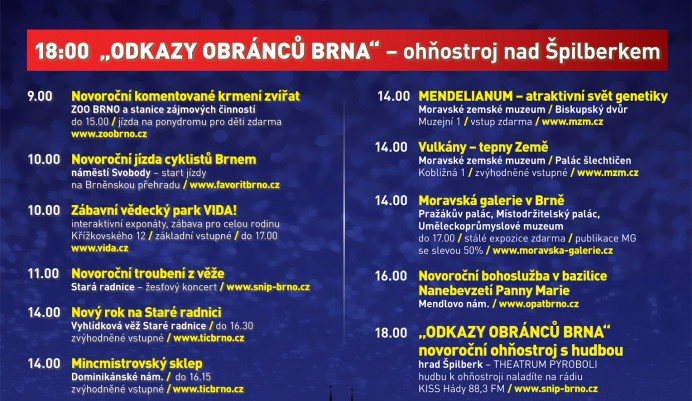 18:00 „ODKAZY OBRÁNCŮ BRNA“ – ohňostroj nad Špilberkem

9.00 Novoroční komentované krmení zvířat
ZOO BRNO a stanice zájmových činností
do 15.00 / jízda na ponydromu pro děti zdarma
www.zoobrno.cz

10.00 Novoroční jízda cyklistů Brnem
náměstí Svobody – start jízdy
na Brněnskou přehradu / www.favoritbrno.cz

10.00 Zábavní vědecký park VIDA!
interaktivní exponáty, zábava pro celou rodinu
Křížkovského 12 / základní vstupné / do 17.00
www.vida.cz

11.00 Novoroční troubení z věže
Stará radnice – žesťový koncert / www.snip-brno.cz

14.00 Nový rok na Staré radnici
Vyhlídková věž Staré radnice / do 16.30
zvýhodněné vstupné / www.ticbrno.cz

14.00 Mincmistrovský sklep
Dominikánské nám. / do 16.15
zvýhodněné vstupné / www.ticbrno.cz

14.00 MENDELIANUM – atraktivní svět genetiky
Moravské zemské muzeum / Biskupský dvůr
Muzejní 1 / vstup zdarma / www.mzm.cz

14.00 Vulkány – tepny Země
Moravské zemské muzeum / Palác šlechtičen
Kobližná 1 / zvýhodněné vstupné / www.mzm.cz

14.00 Moravská galerie v Brně
Pražákův palác, Místodržitelský palác,
Uměleckoprůmyslové muzeum
do 17.00 / stálé expozice zdarma / publikace MG
se slevou 50% / www.moravska-galerie.cz

16.00 Novoroční bohoslužba v bazilice
Nanebevzetí Panny Marie
Mendlovo nám. / www.opatbrno.cz

18.00 „ODKAZY OBRÁNCŮ BRNA“
novoroční ohňostroj s hudbou
hrad Špilberk – THEATRUM PYROBOLI
hudbu k ohňostroji naladíte na rádiu
KISS Hády 88,3 FM / www.snip-brno.cz